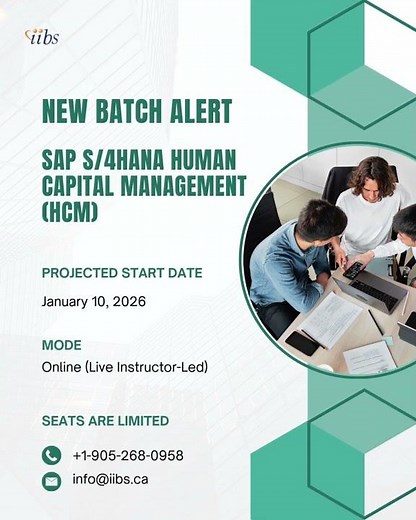 iibs

NEW BATCH ALERT

SAP S/4HANA HUMAN CAPITAL MANAGEMENT (HCM)

PROJECTED START DATE

January 10, 2026

MODE

Online (Live Instructor-Led)

SEATS ARE LIMITED

+1-905-268-0958

info@iibs.ca